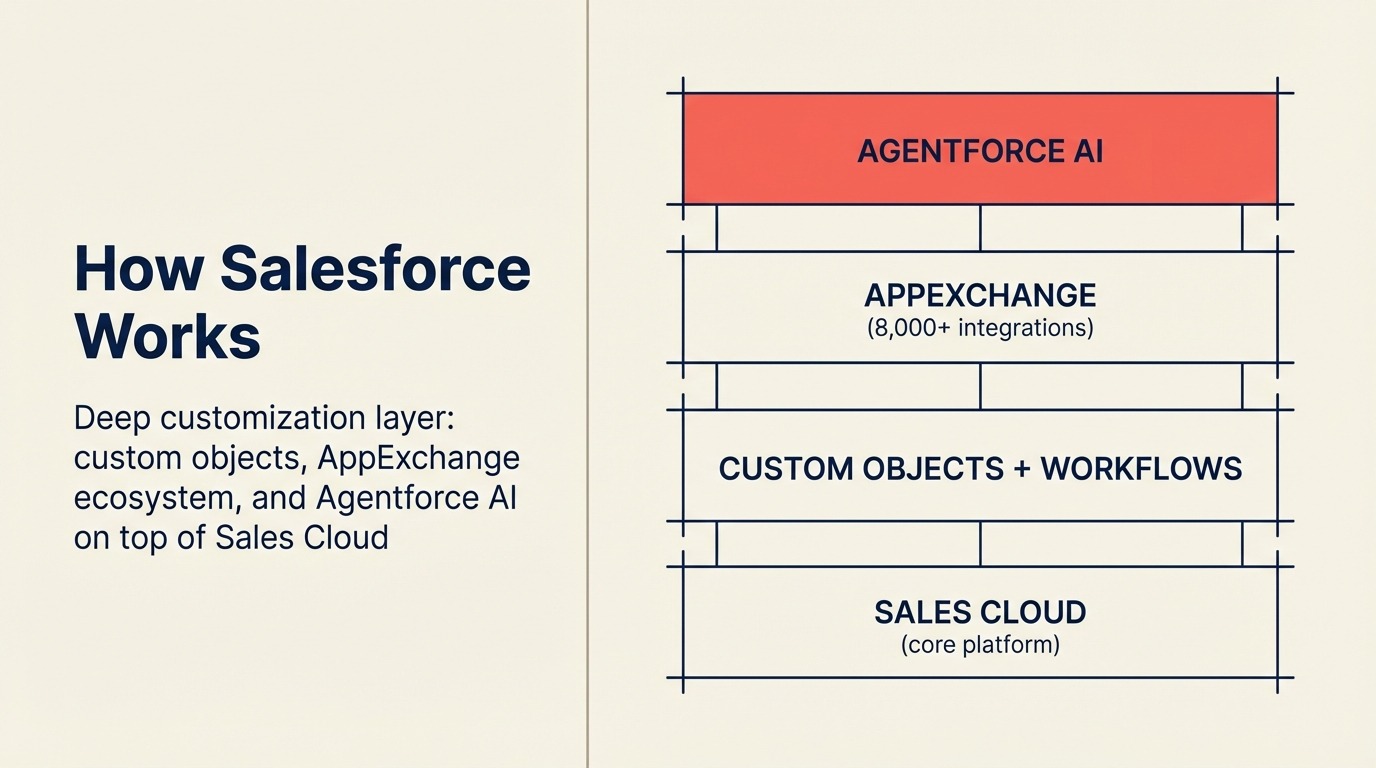 How Salesforce Works

Deep customization layer: custom objects, AppExchange ecosystem, and Agentforce AI on top of Sales Cloud

AGENTFORCE AI

APPEXCHANGE
(8,000+ integrations)

CUSTOM OBJECTS + WORKFLOWS

SALES CLOUD
(core platform)